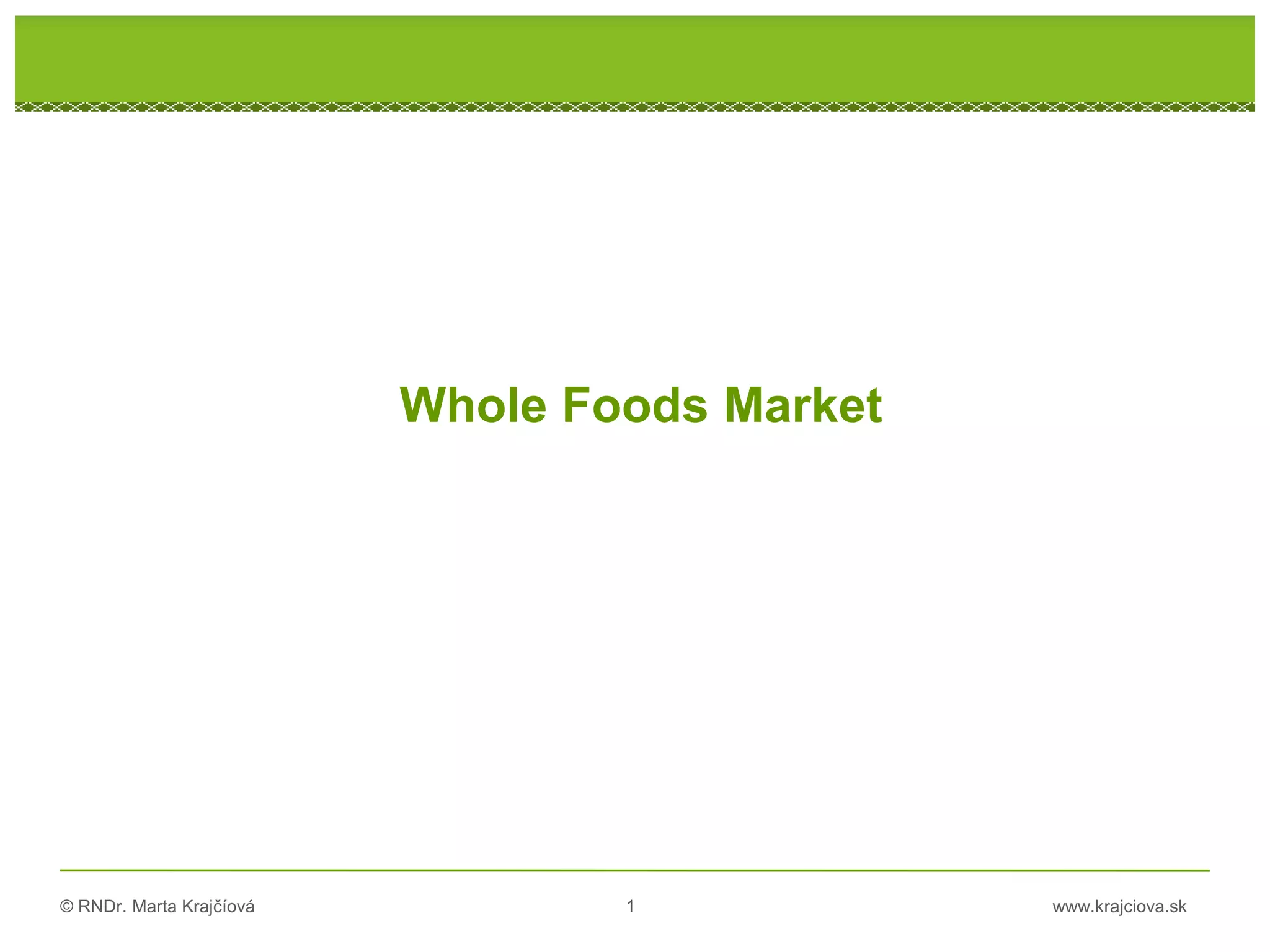 Whole Foods Market

© RNDr. Marta Krajčíová 1 www.krajciova.sk